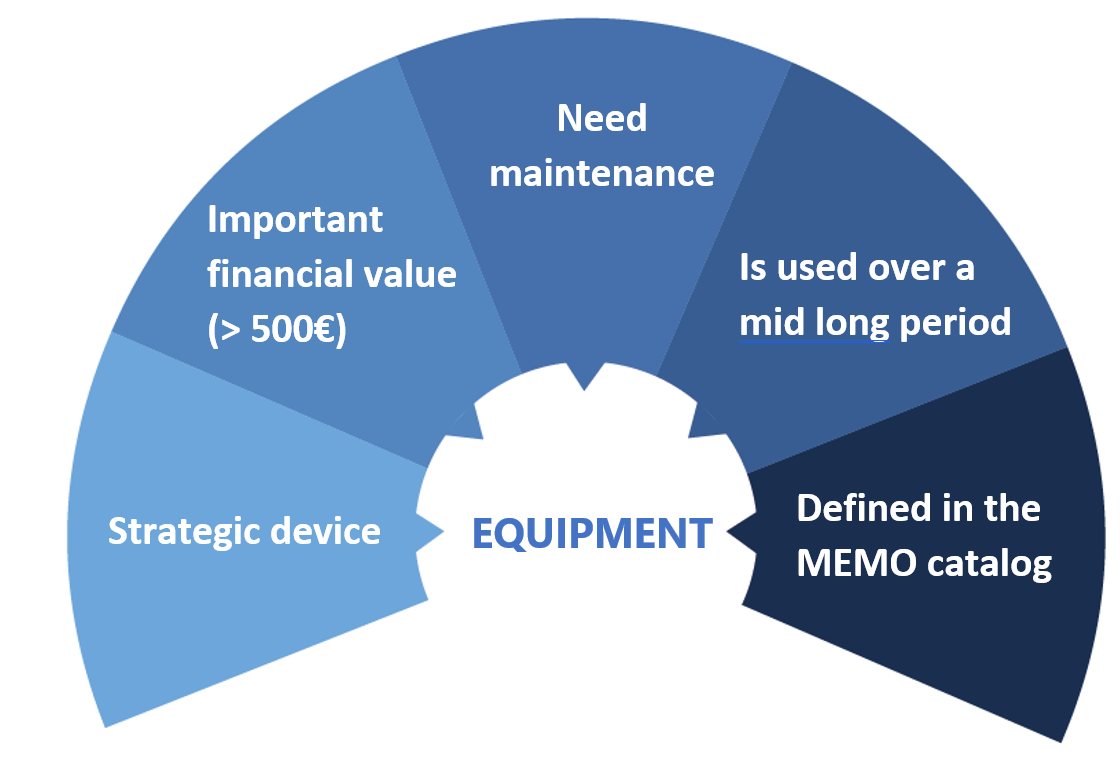 Strategic device

Important financial value (> 500€)

Need maintenance

Is used over a mid long period

Defined in the MEMO catalog

EQUIPMENT